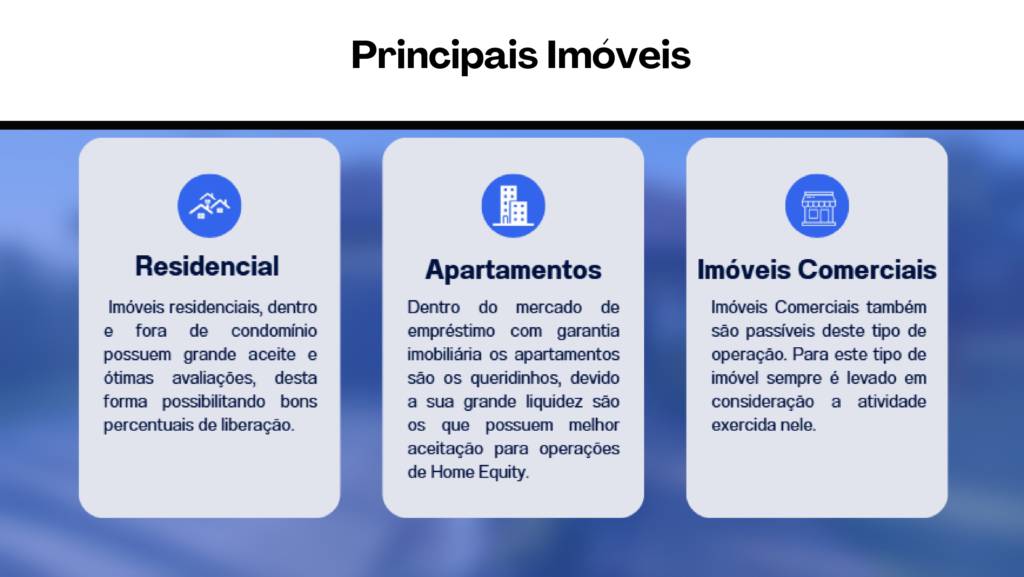 Principais Imóveis

Residencial

Imóveis residenciais, dentro e fora de condomínio possuem grande aceite e ótimas avaliações, desta forma possibilitando bons percentuais de liberação.

Apartamentos

Dentro do mercado de empréstimo com garantia imobiliária os apartamentos são os queridinhos, devido a sua grande liquidez são os que possuem melhor aceitação para operações de Home Equity.

Imóveis Comerciais

Imóveis Comerciais também são passíveis deste tipo de operação. Para este tipo de imóvel sempre é levado em consideração a atividade exercida nele.